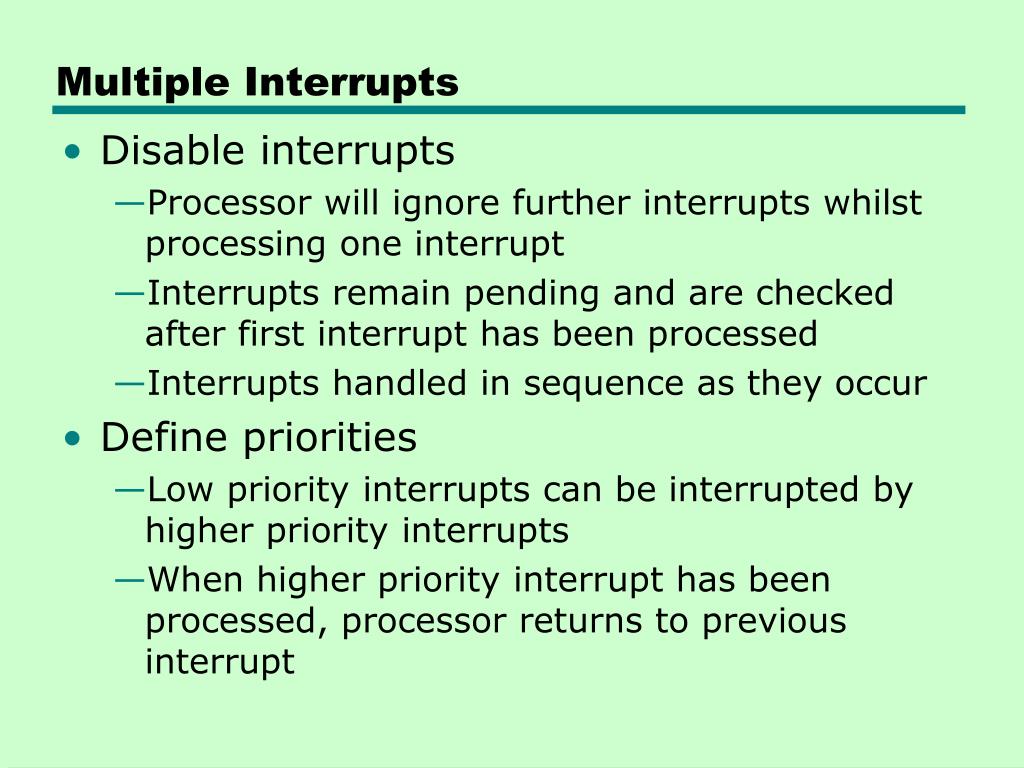 Multiple Interrupts

• Disable interrupts
—Processor will ignore further interrupts whilst processing one interrupt
—Interrupts remain pending and are checked after first interrupt has been processed
—Interrupts handled in sequence as they occur
• Define priorities
—Low priority interrupts can be interrupted by higher priority interrupts
—When higher priority interrupt has been processed, processor returns to previous interrupt